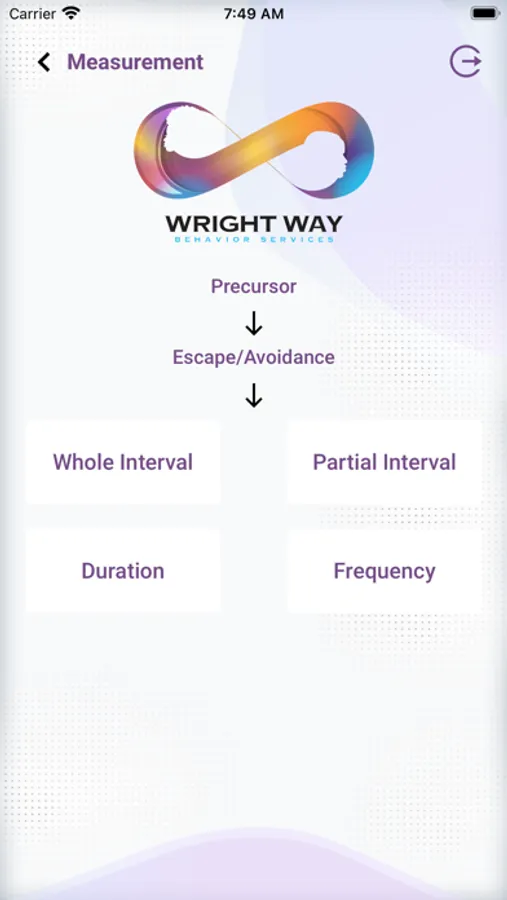 Carrier 7:49 AM

Measurement

WRIGHT WAY
BEHAVIOR SERVICES

Precursor
↓
Escape/Avoidance
↓

Whole Interval

Partial Interval

Duration

Frequency